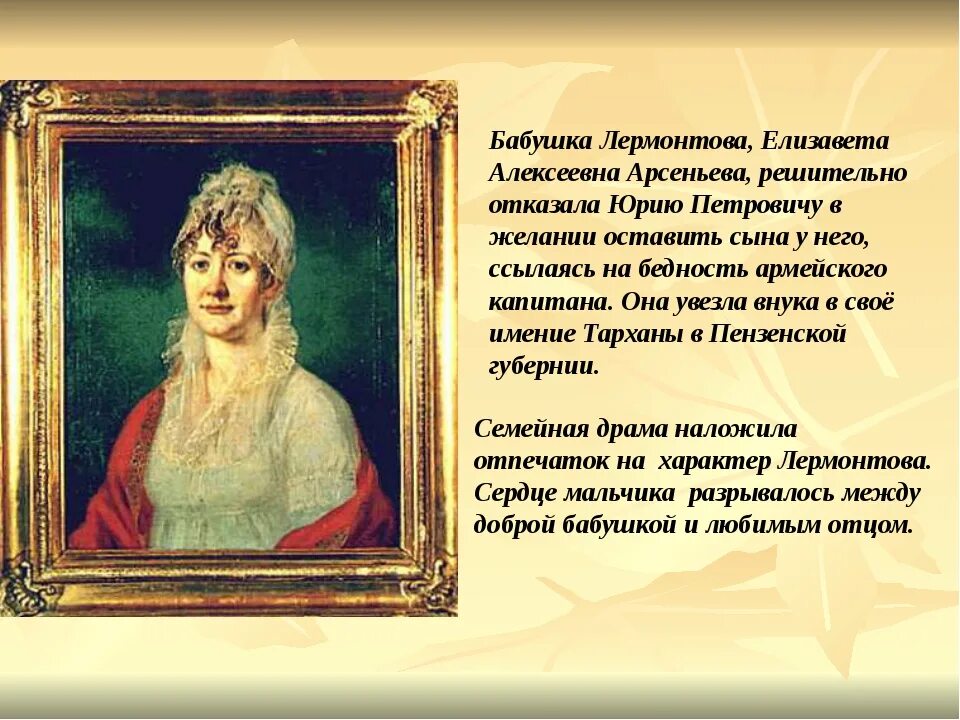 Бабушка Лермонтова, Елизавета Алексеевна Арсеньева, решительно отказала Юрию Петровичу в желании оставить сына у него, ссылаясь на бедность армейского капитана. Она увезла внука в своё имение Тарханы в Пензенской губернии.

Семейная драма наложила отпечаток на характер Лермонтова. Сердце мальчика разрывалось между доброй бабушкой и любимым отцом.